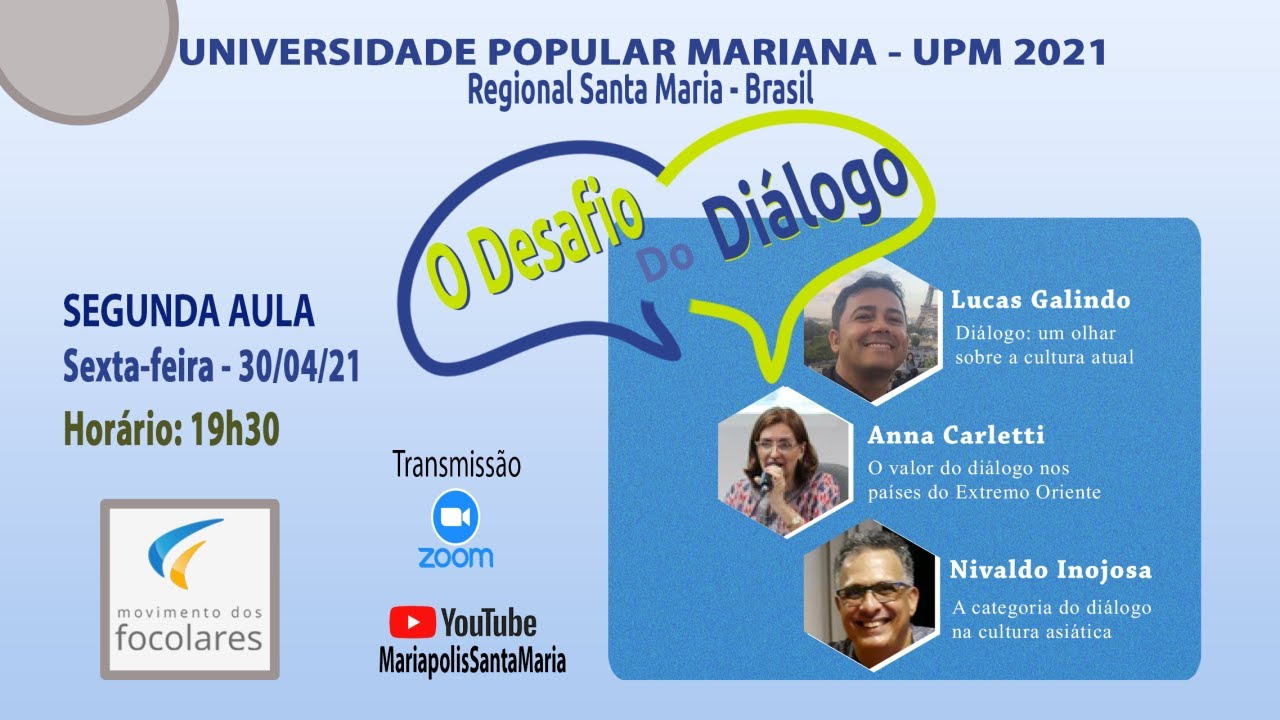 UNIVERSIDADE POPULAR MARIANA - UPM 2021
Regional Santa Maria - Brasil

O Desafio Do Diálogo

SEGUNDA AULA
Sexta-feira - 30/04/21
Horário: 19h30

movimento dos focolares

Transmissão
zoom
YouTube
MariapolisSantaMaria

Lucas Galindo
Diálogo: um olhar sobre a cultura atual

Anna Carletti
O valor do diálogo nos países do Extremo Oriente

Nivaldo Inojosa
A categoria do diálogo na cultura asiática